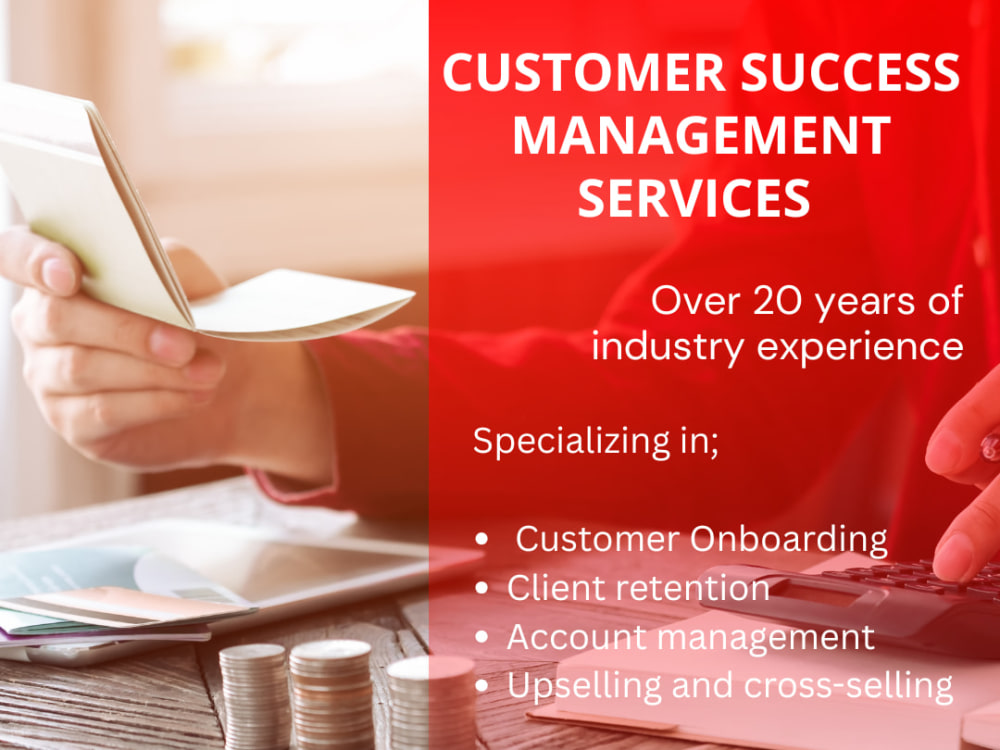 CUSTOMER SUCCESS MANAGEMENT SERVICES

Over 20 years of industry experience

Specializing in;

• Customer Onboarding
• Client retention
• Account management
• Upselling and cross-selling